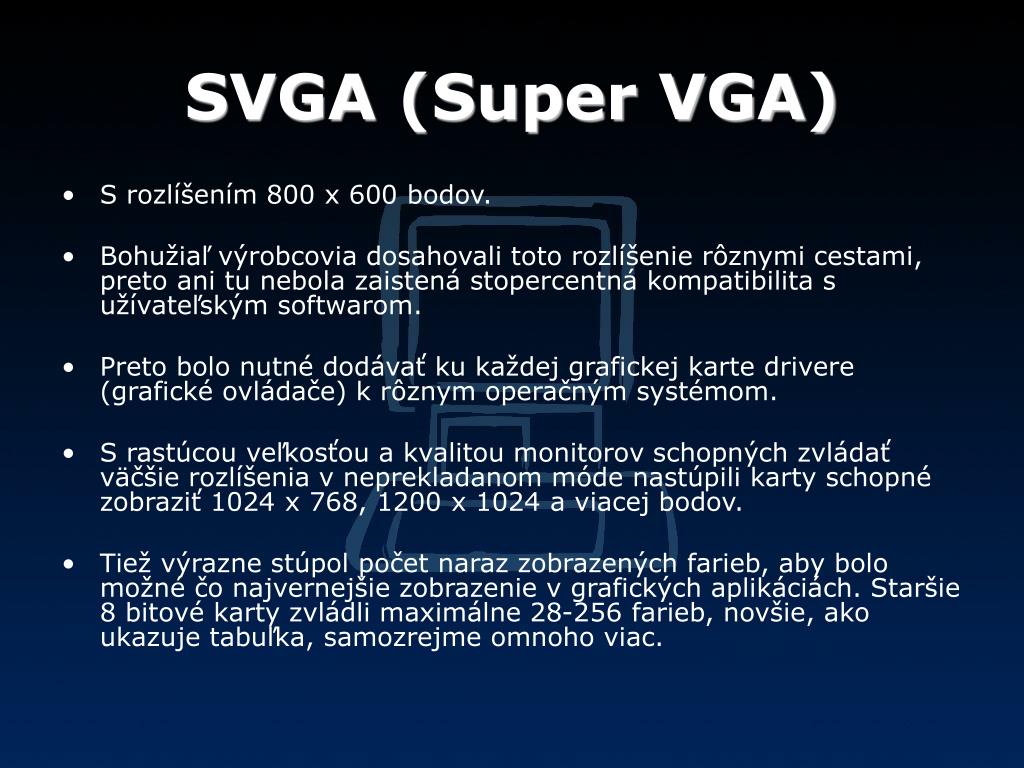 SVGA (Super VGA)

• S rozlíšením 800 x 600 bodov.

• Bohužiaľ výrobcovia dosahovali toto rozlíšenie rôznymi cestami, preto ani tu nebola zaistená stopercentná kompatibilita s užívateľským softwarom.

• Preto bolo nutné dodávať ku každej grafickej karte drivere (grafické ovládače) k rôznym operačným systémom.

• S rastúcou veľkosťou a kvalitou monitorov schopných zvládať väčšie rozlíšenia v neprekladanom móde nastúpili karty schopné zobraziť 1024 x 768, 1200 x 1024 a viacej bodov.

• Tiež výrazne stúpol počet naraz zobrazených farieb, aby bolo možné čo najvernejšie zobrazenie v grafických aplikáciách. Staršie 8 bitové karty zvládli maximálne 28-256 farieb, novšie, ako ukazuje tabuľka, samozrejme omnoho viac.